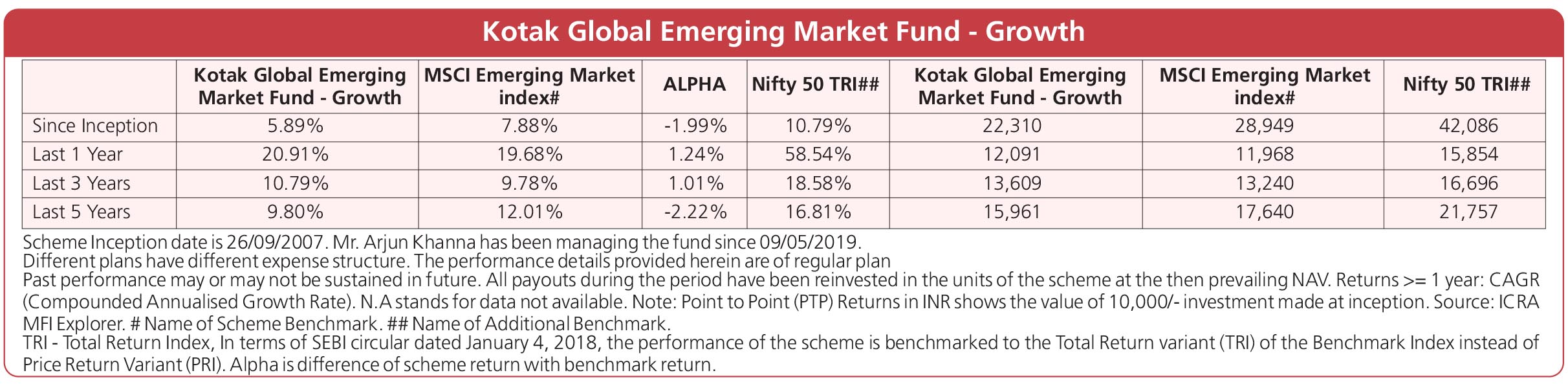 Kotak Global Emerging Market Fund - Growth

| | Kotak Global Emerging Market Fund - Growth | MSCI Emerging Market index# | ALPHA | Nifty 50 TRI## | Kotak Global Emerging Market Fund - Growth | MSCI Emerging Market index# | Nifty 50 TRI## |
|---|---|---|---|---|---|---|---|
| Since Inception | 5.89% | 7.88% | -1.99% | 10.79% | 22,310 | 28,949 | 42,086 |
| Last 1 Year | 20.91% | 19.68% | 1.24% | 58.54% | 12,091 | 11,968 | 15,854 |
| Last 3 Years | 10.79% | 9.78% | 1.01% | 18.58% | 13,609 | 13,240 | 16,696 |
| Last 5 Years | 9.80% | 12.01% | -2.22% | 16.81% | 15,961 | 17,640 | 21,757 |

Scheme Inception date is 26/09/2007. Mr. Arjun Khanna has been managing the fund since 09/05/2019.
Different plans have different expense structure. The performance details provided herein are of regular plan
Past performance may or may not be sustained in future. All payouts during the period have been reinvested in the units of the scheme at the then prevailing NAV. Returns >= 1 year: CAGR (Compounded Annualised Growth Rate). N.A stands for data not available. Note: Point to Point (PTP) Returns in INR shows the value of 10,000/- investment made at inception. Source: ICRA MFI Explorer. # Name of Scheme Benchmark. ## Name of Additional Benchmark.
TRI - Total Return Index, In terms of SEBI circular dated January 4, 2018, the performance of the scheme is benchmarked to the Total Return variant (TRI) of the Benchmark Index instead of Price Return Variant (PRI). Alpha is difference of scheme return with benchmark return.